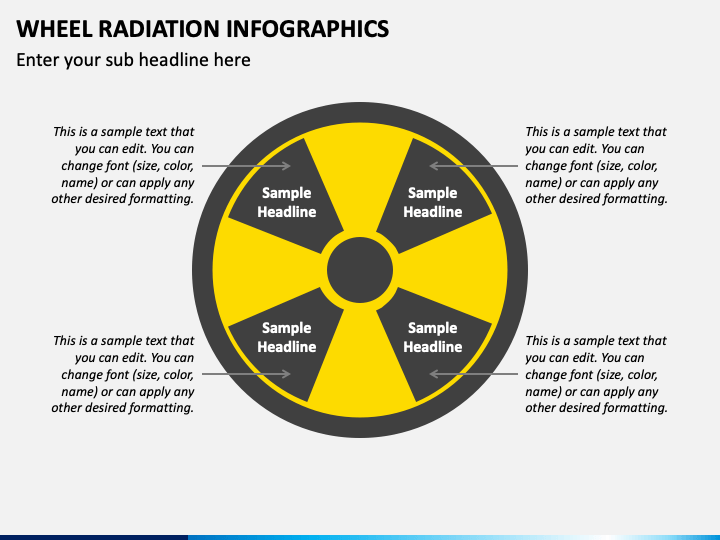 WHEEL RADIATION INFOGRAPHICS

Enter your sub headline here

This is a sample text that you can edit. You can change font (size, color, name) or can apply any other desired formatting.

Sample Headline

Sample Headline

This is a sample text that you can edit. You can change font (size, color, name) or can apply any other desired formatting.

This is a sample text that you can edit. You can change font (size, color, name) or can apply any other desired formatting.

Sample Headline

Sample Headline

This is a sample text that you can edit. You can change font (size, color, name) or can apply any other desired formatting.